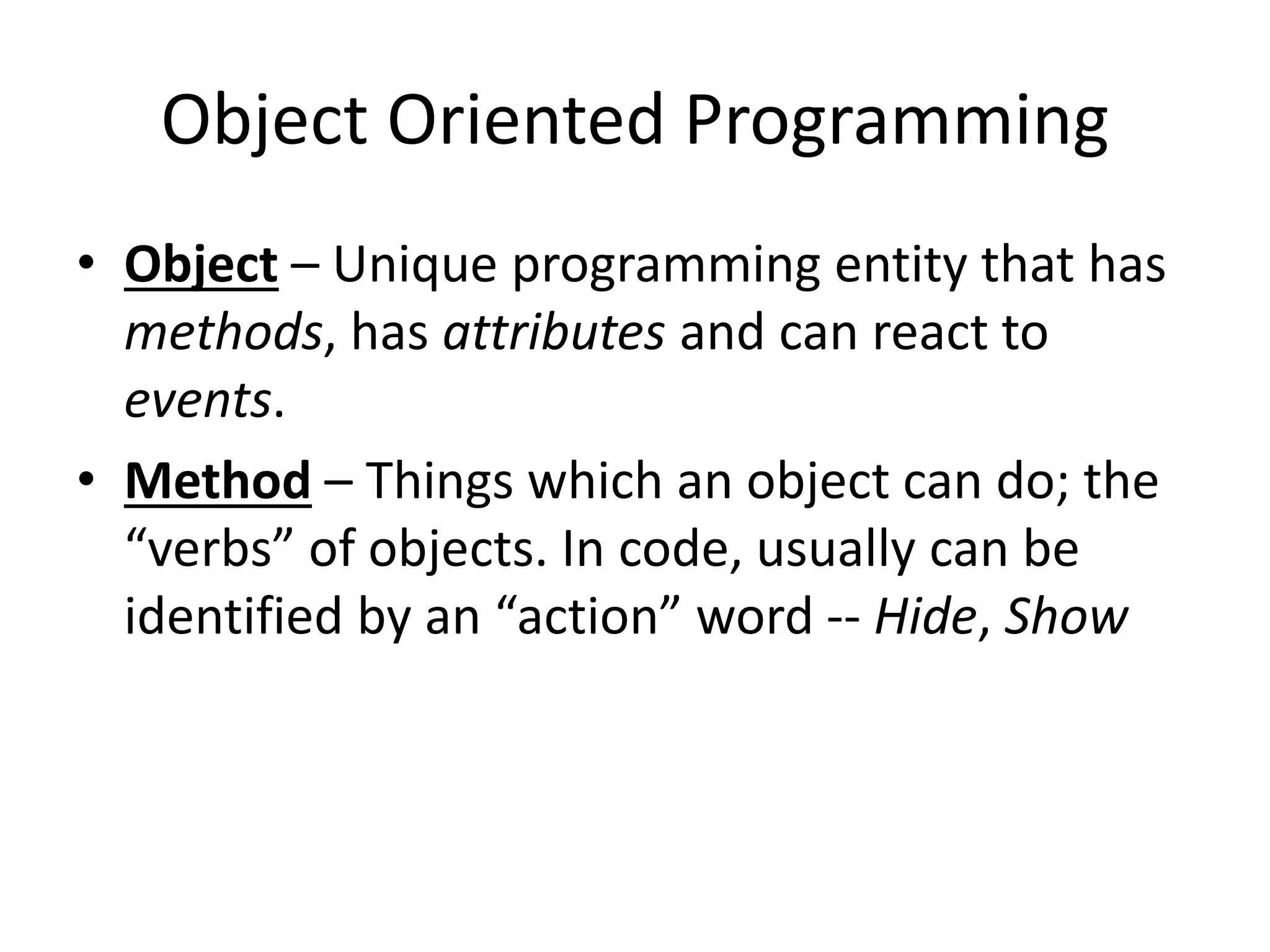 Object Oriented Programming

• Object – Unique programming entity that has methods, has attributes and can react to events.

• Method – Things which an object can do; the “verbs” of objects. In code, usually can be identified by an “action” word -- Hide, Show